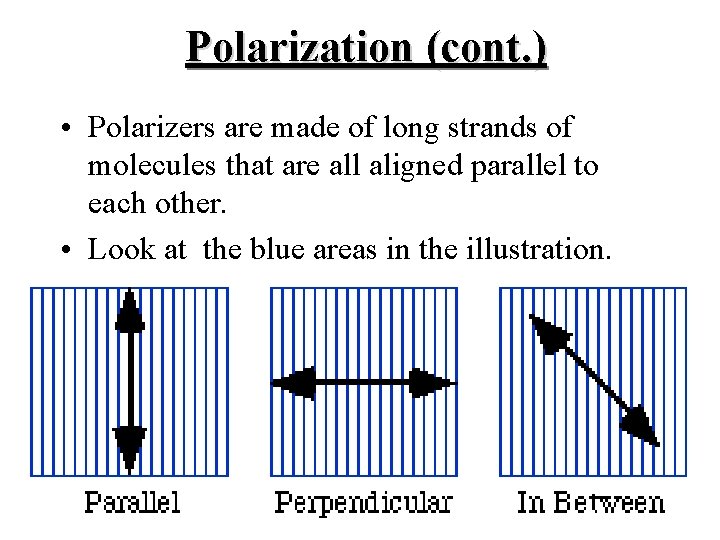 Polarization (cont.)

• Polarizers are made of long strands of molecules that are all aligned parallel to each other.

• Look at the blue areas in the illustration.

Parallel

Perpendicular

In Between